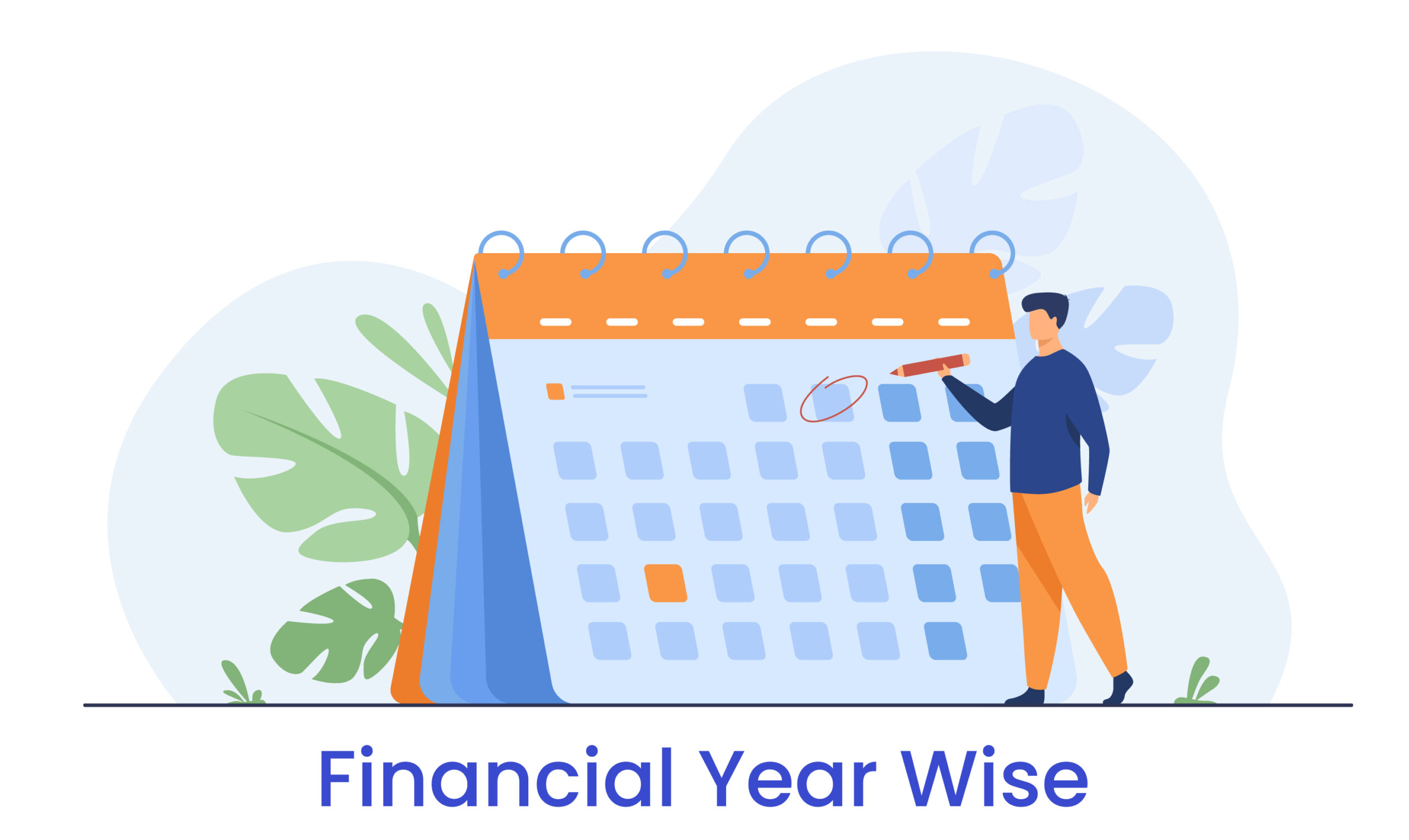 Financial Year Wise